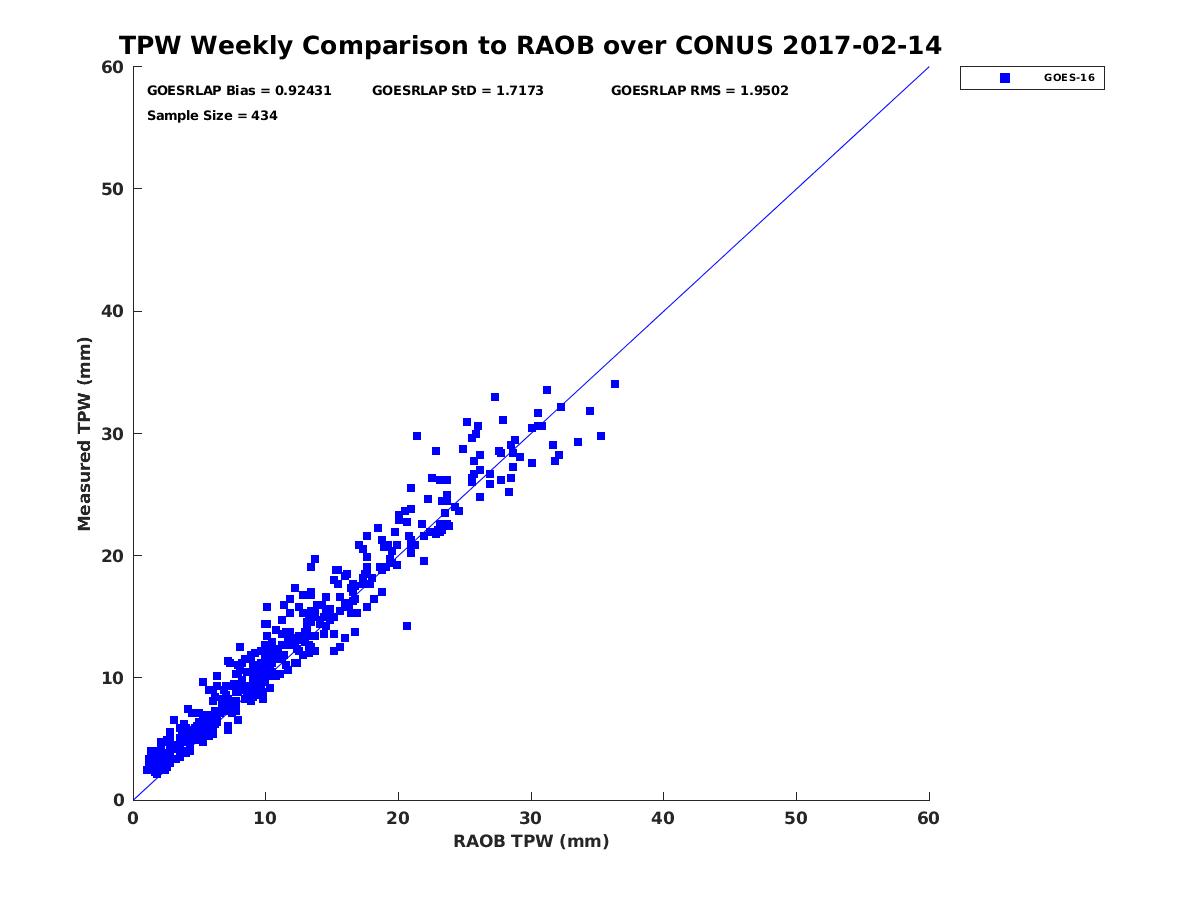 TPW Weekly Comparison to RAOB over CONUS 2017-02-14

GOESRLAP Bias = 0.92431
GOESRLAP StD = 1.7173
GOESRLAP RMS = 1.9502
Sample Size = 434

GOES-16

Measured TPW (mm)

60
50
40
30
20
10
0

0
10
20
30
40
50
60

RAOB TPW (mm)